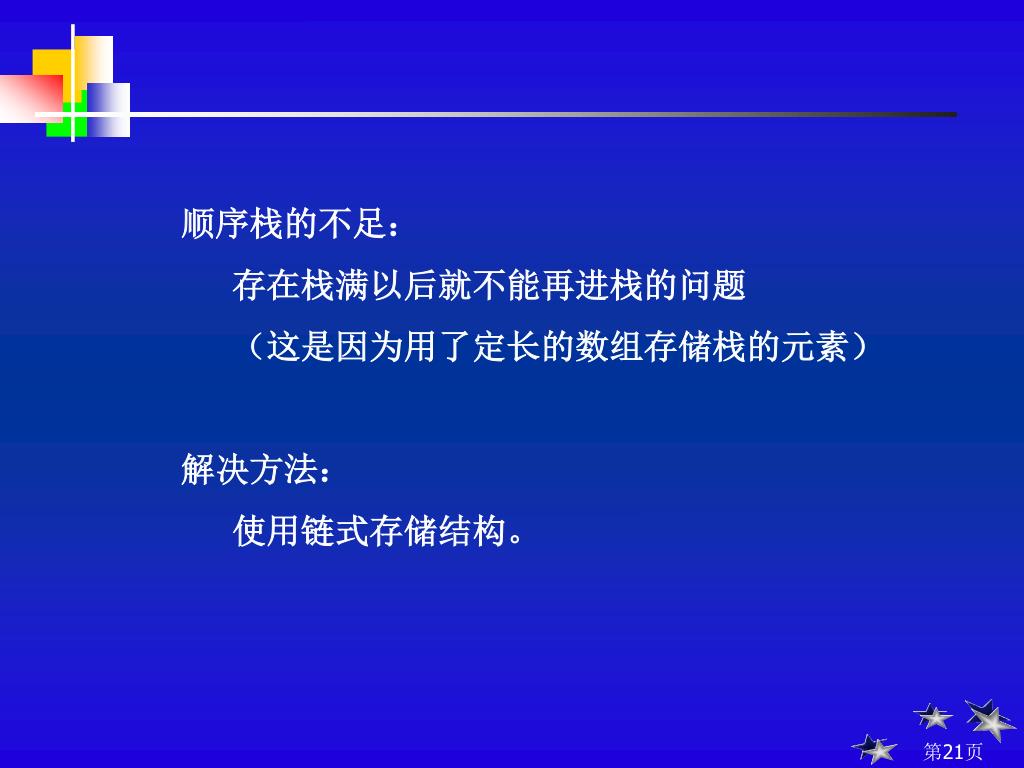 顺序栈的不足：

存在栈满以后就不能再进栈的问题

（这是因为用了定长的数组存储栈的元素）

解决方法：

使用链式存储结构。

第21页